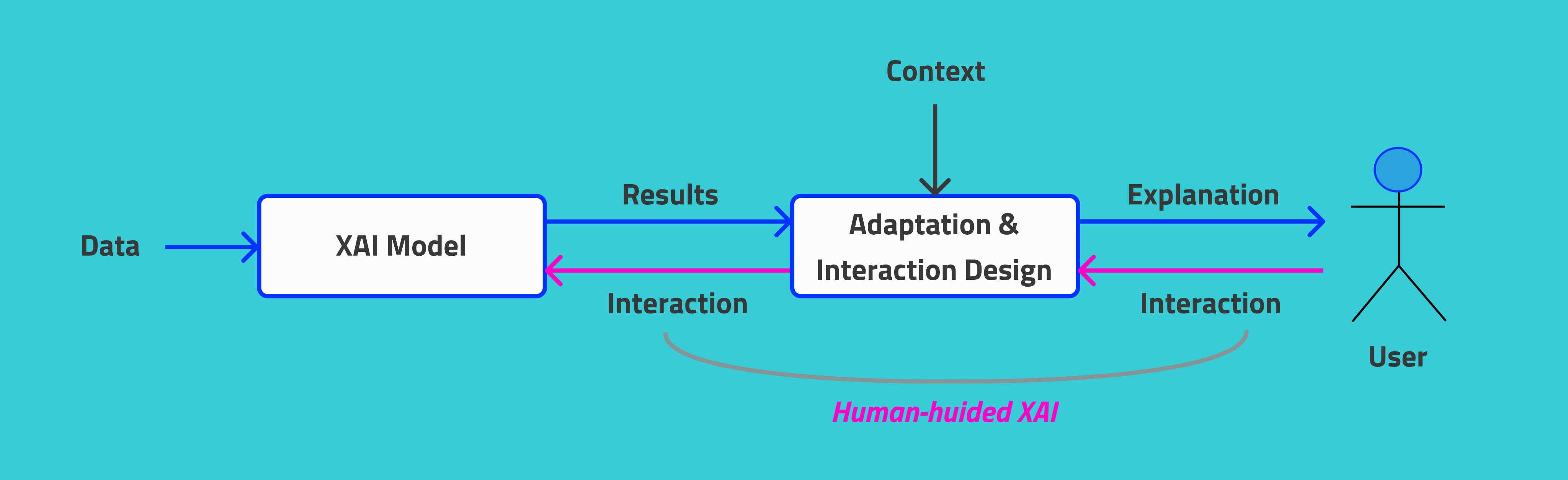 Context

Data

XAI Model

Results

Interaction

Adaptation & Interaction Design

Explanation

Interaction

User

Human-huided XAI